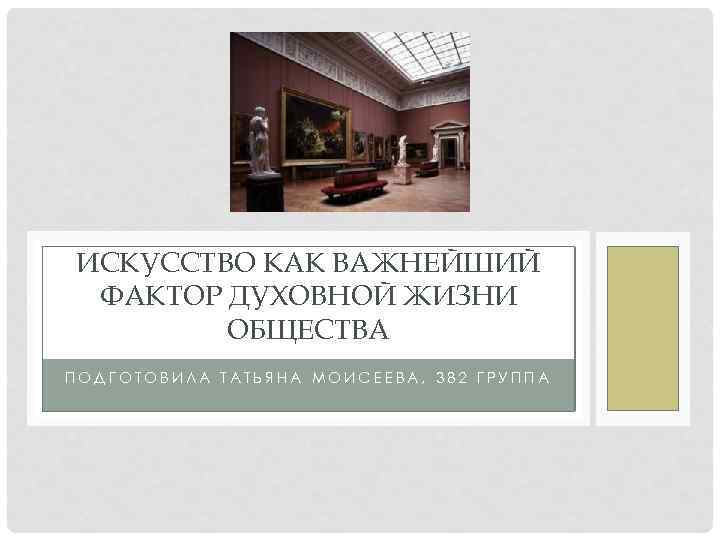 ИСКУССТВО КАК ВАЖНЕЙШИЙ ФАКТОР ДУХОВНОЙ ЖИЗНИ ОБЩЕСТВА

ПОДГОТОВИЛА ТАТЬЯНА МОИСЕЕВА, 382 ГРУППА